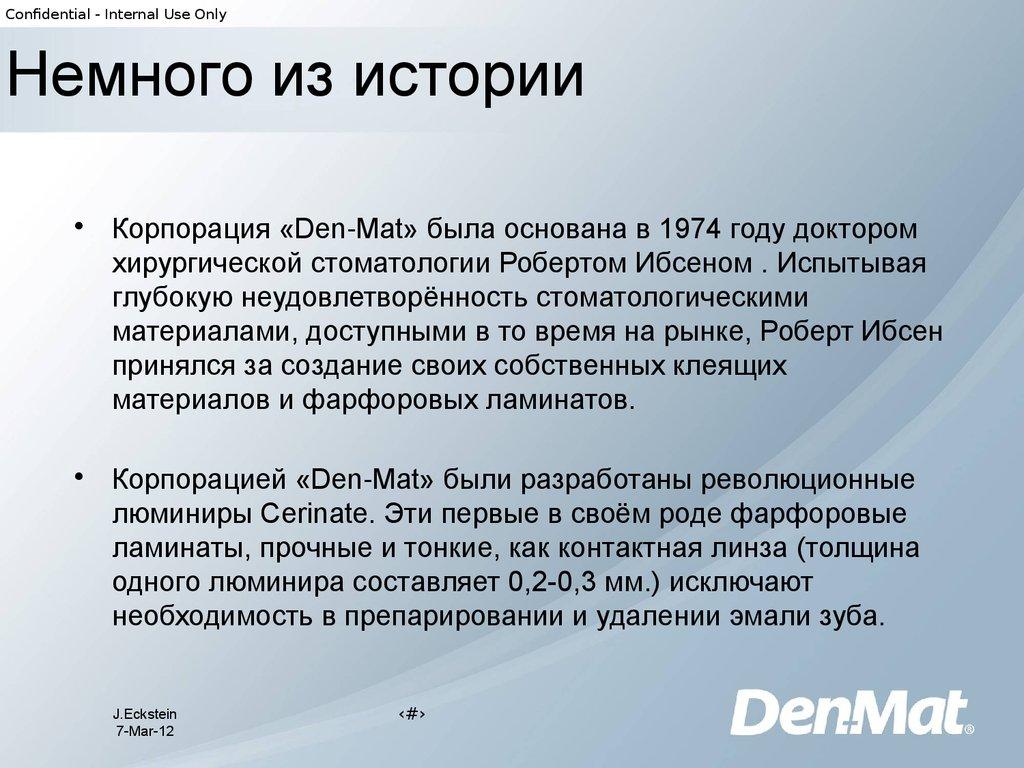 Confidential - Internal Use Only

Немного из истории

• Корпорация «Den-Mat» была основана в 1974 году доктором хирургической стоматологии Робертом Ибсеном . Испытывая глубокую неудовлетворённость стоматологическими материалами, доступными в то время на рынке, Роберт Ибсен принялся за создание своих собственных клеящих материалов и фарфоровых ламинатов.

• Корпорацией «Den-Mat» были разработаны революционные люминиры Cerinate. Эти первые в своём роде фарфоровые ламинаты, прочные и тонкие, как контактная линза (толщина одного люминира составляет 0,2-0,3 мм.) исключают необходимость в препарировании и удалении эмали зуба.

J.Eckstein
7-Mar-12

‹#›

DenMat®